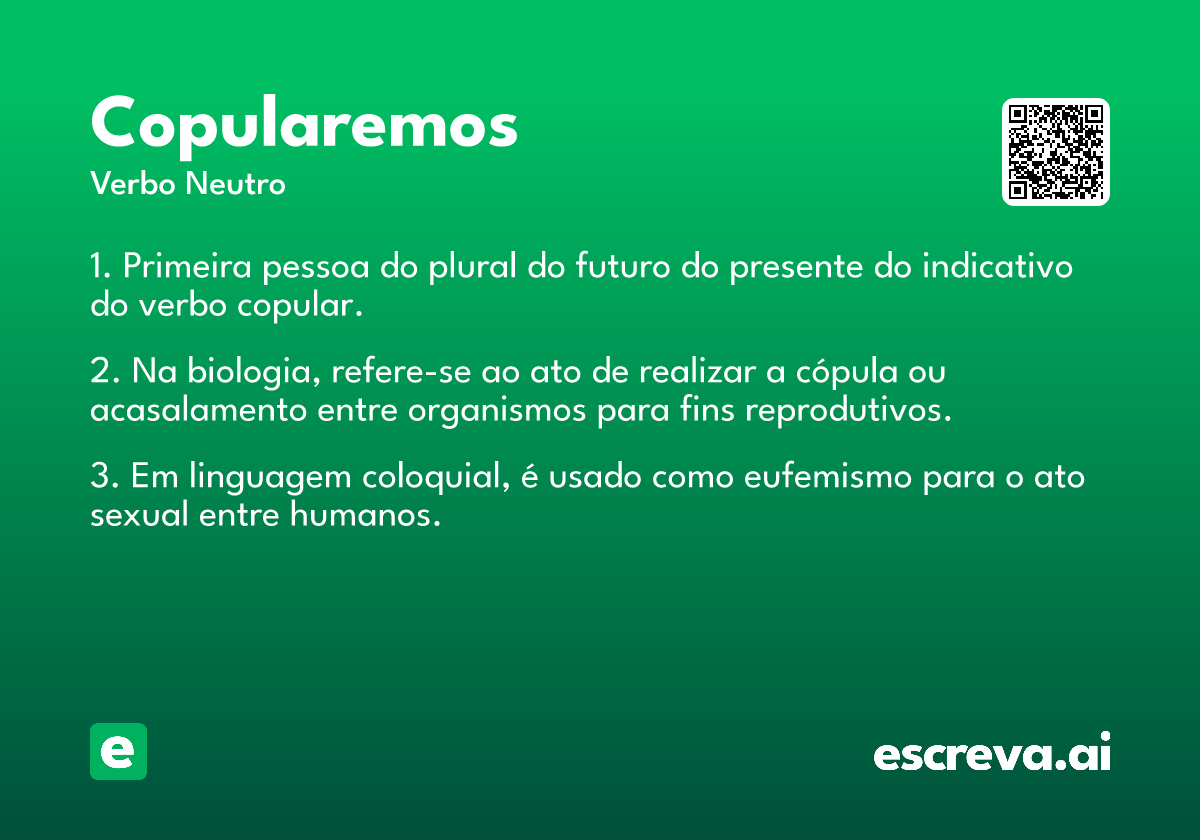 Copularemos
Verbo Neutro

1. Primeira pessoa do plural do futuro do presente do indicativo do verbo copular.

2. Na biologia, refere-se ao ato de realizar a cópula ou acasalamento entre organismos para fins reprodutivos.

3. Em linguagem coloquial, é usado como eufemismo para o ato sexual entre humanos.

e

escreva.ai